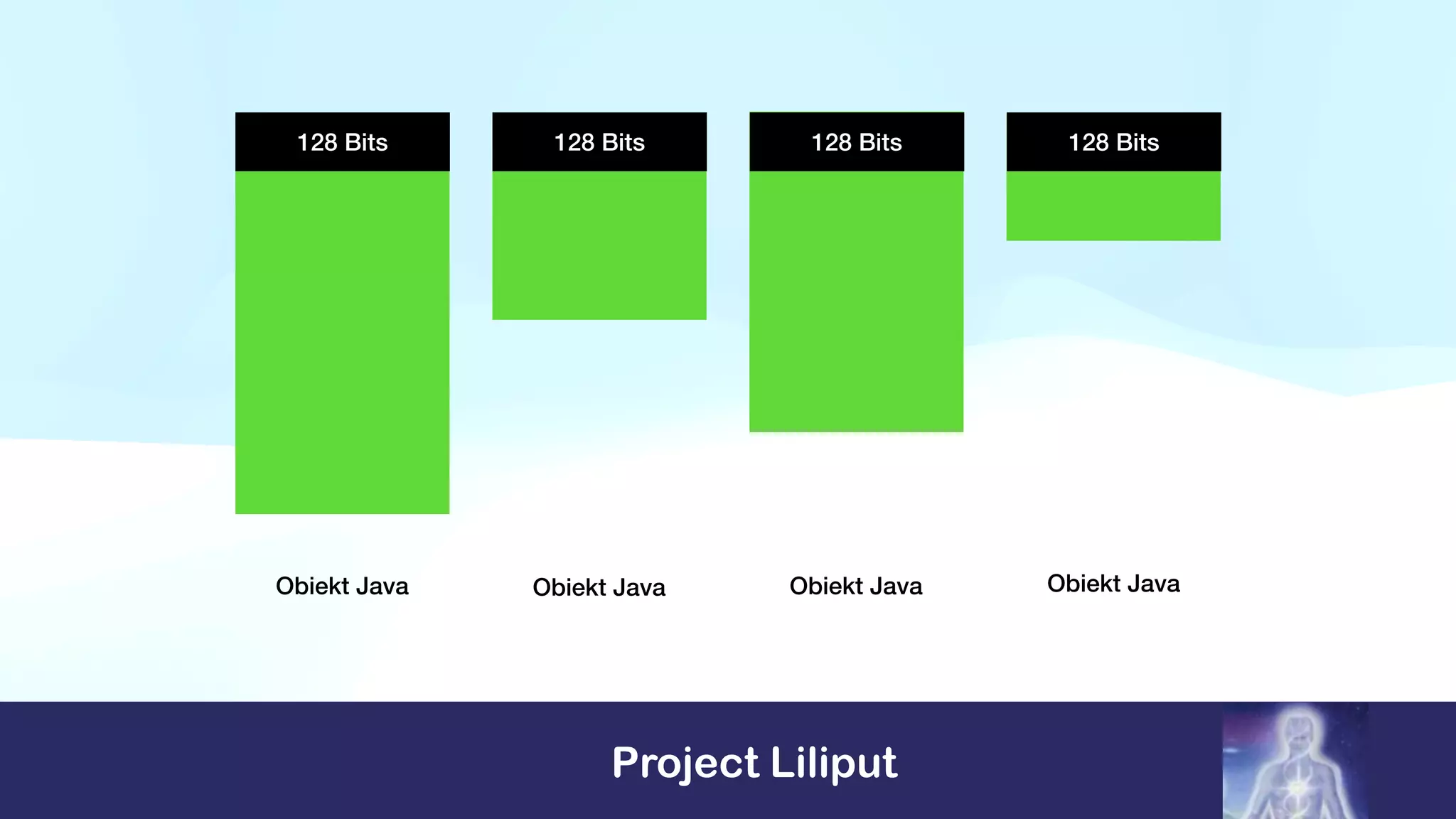 128 Bits

128 Bits

128 Bits

128 Bits

Obiekt Java

Obiekt Java

Obiekt Java

Obiekt Java

Project Liliput